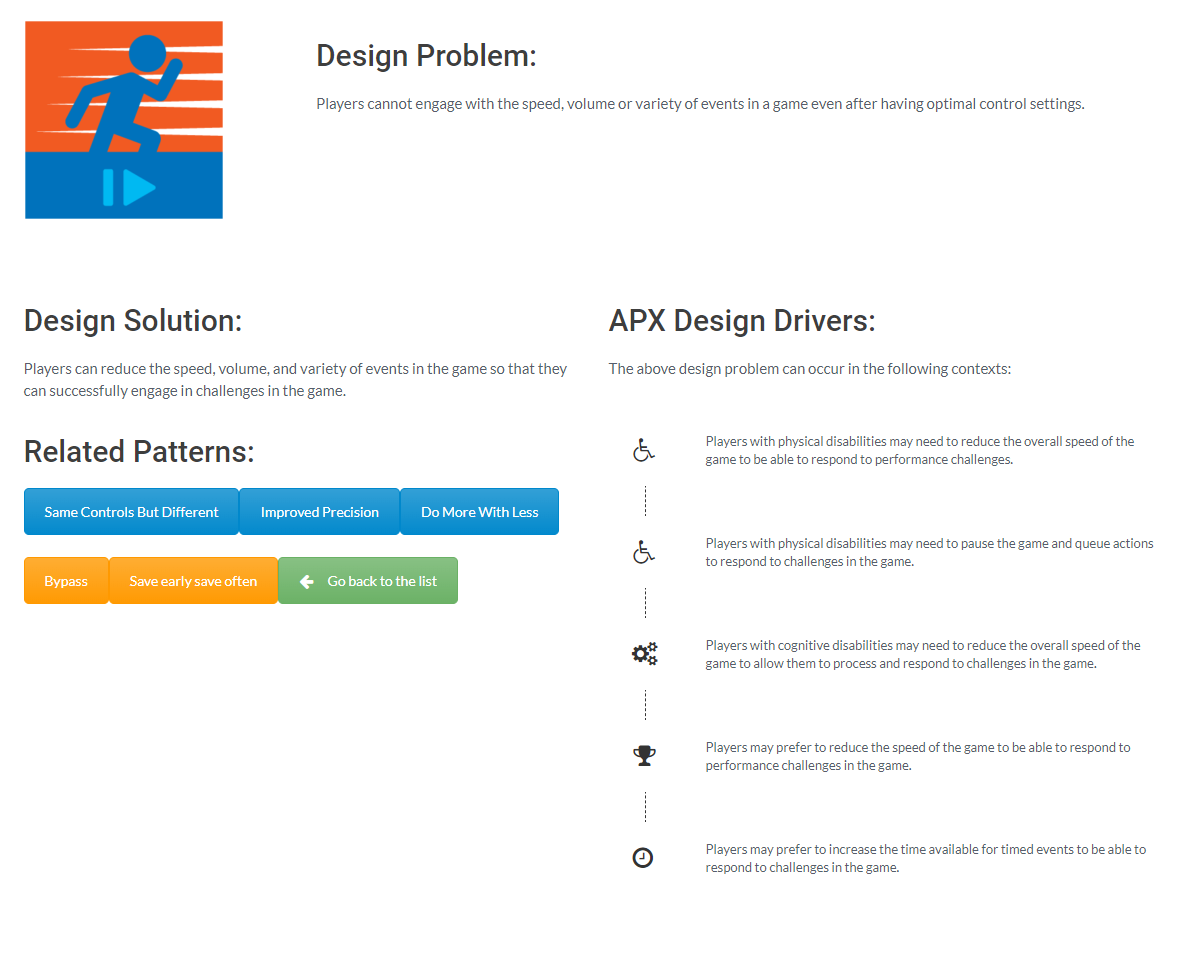 Design Problem:

Players cannot engage with the speed, volume or variety of events in a game even after having optimal control settings.

Design Solution:

Players can reduce the speed, volume, and variety of events in the game so that they can successfully engage in challenges in the game.

Related Patterns:

Same Controls But Different

Improved Precision

Do More With Less

Bypass

Save early save often

Go back to the list

APX Design Drivers:

The above design problem can occur in the following contexts:

Players with physical disabilities may need to reduce the overall speed of the game to be able to respond to performance challenges.

Players with physical disabilities may need to pause the game and queue actions to respond to challenges in the game.

Players with cognitive disabilities may need to reduce the overall speed of the game to allow them to process and respond to challenges in the game.

Players may prefer to reduce the speed of the game to be able to respond to performance challenges in the game.

Players may prefer to increase the time available for timed events to be able to respond to challenges in the game.